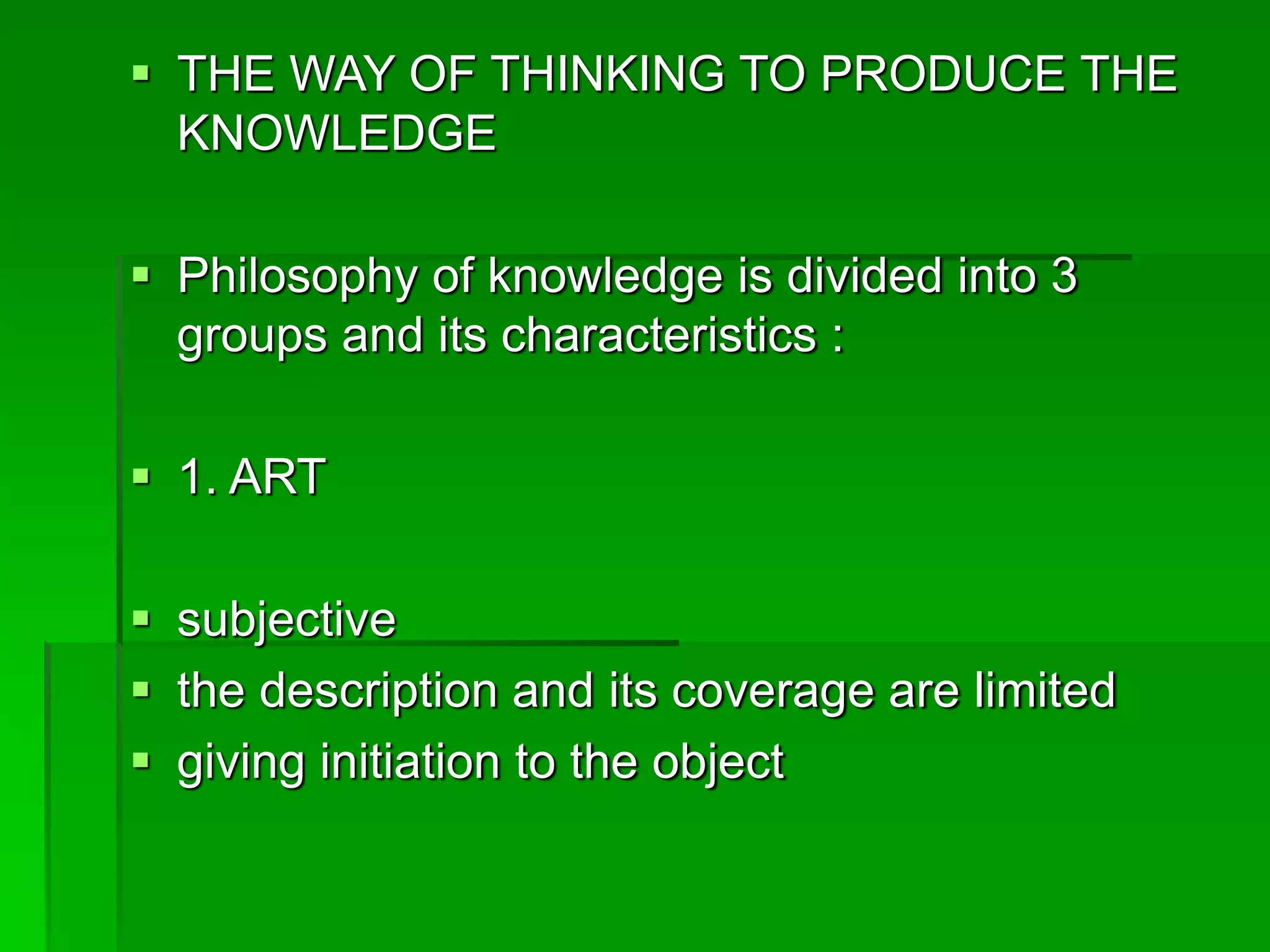 ▪ THE WAY OF THINKING TO PRODUCE THE KNOWLEDGE

▪ Philosophy of knowledge is divided into 3 groups and its characteristics :

▪ 1. ART

▪ subjective
▪ the description and its coverage are limited
▪ giving initiation to the object